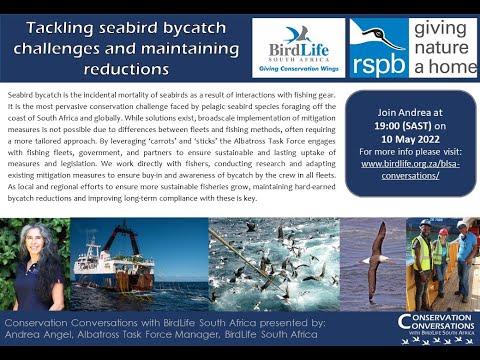 Tackling seabird bycatch challenges and maintaining reductions

BirdLife SOUTH AFRICA
Giving Conservation Wings

rspb
giving nature a home

Seabird bycatch is the incidental mortality of seabirds as a result of interactions with fishing gear. It is the most pervasive conservation challenge faced by pelagic seabird species foraging off the coast of South Africa and globally. While solutions exist, broadscale implementation of mitigation measures is not possible due to differences between fleets and fishing methods, often requiring a more tailored approach. By leveraging 'carrots' and 'sticks' the Albatross Task Force engages with fishing fleets, government, and partners to ensure sustainable and lasting uptake of measures and legislation. We work directly with fishers, conducting research and adapting existing mitigation measures to ensure buy-in and awareness of bycatch by the crew in all fleets. As local and regional efforts to ensure more sustainable fisheries grow, maintaining hard-earned bycatch reductions and improving long-term compliance with these is key.

Join Andrea at 19:00 (SAST) on 10 May 2022
For more info please visit: www.birdlife.org.za/blsa-conversations/

Conservation Conversations with BirdLife South Africa presented by: Andrea Angel, Albatross Task Force Manager, BirdLife South Africa

CONSERVATION CONVERSATIONS WITH BIRDLIFE SOUTH AFRICA